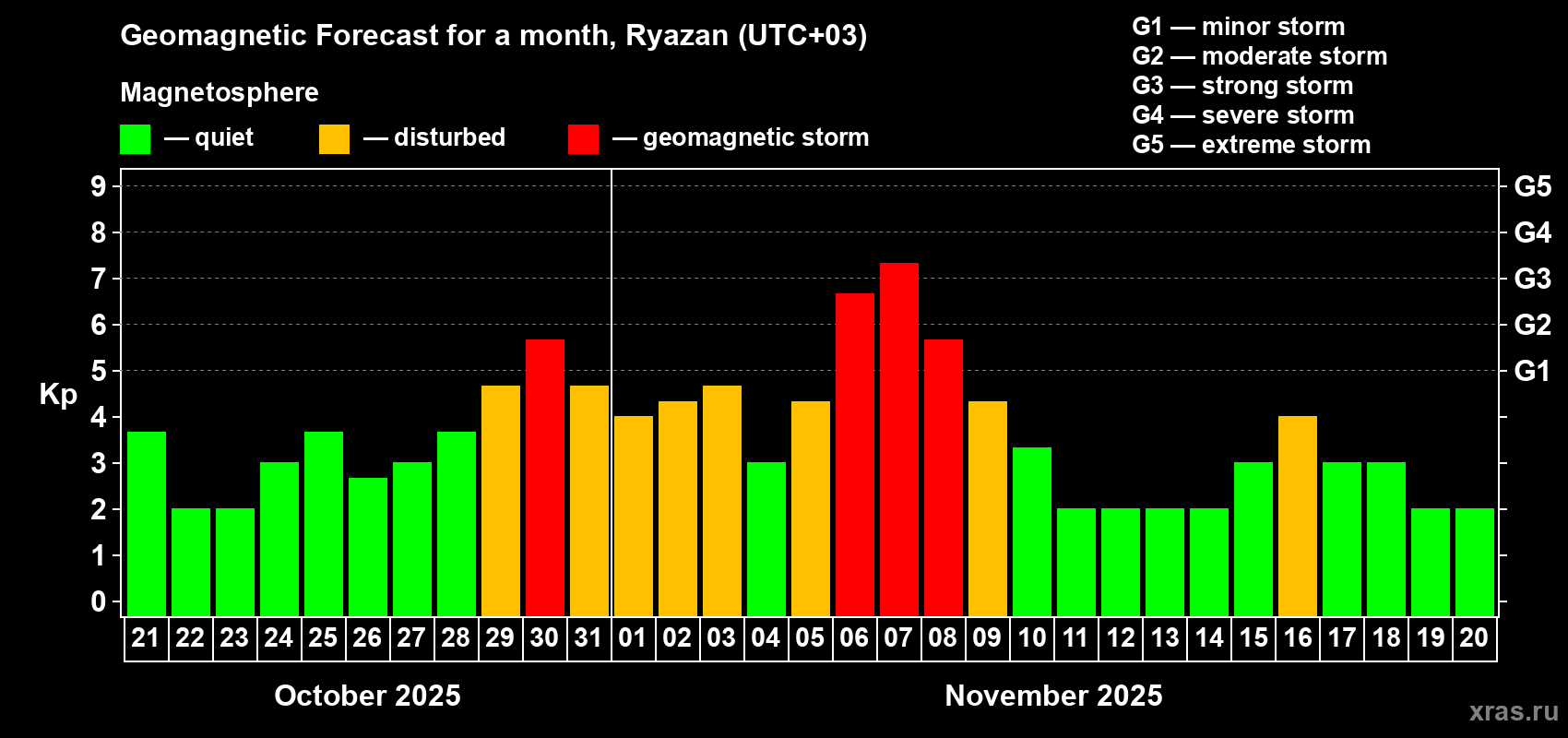 Geomagnetic Forecast for a month, Ryazan (UTC+03)

Magnetosphere

— quiet — disturbed — geomagnetic storm

G1 — minor storm
G2 — moderate storm
G3 — strong storm
G4 — severe storm
G5 — extreme storm

Kp

9
8
7
6
5
4
3
2
1
0

G5
G4
G3
G2
G1

21 22 23 24 25 26 27 28 29 30 31 01 02 03 04 05 06 07 08 09 10 11 12 13 14 15 16 17 18 19 20

October 2025

November 2025

xras.ru